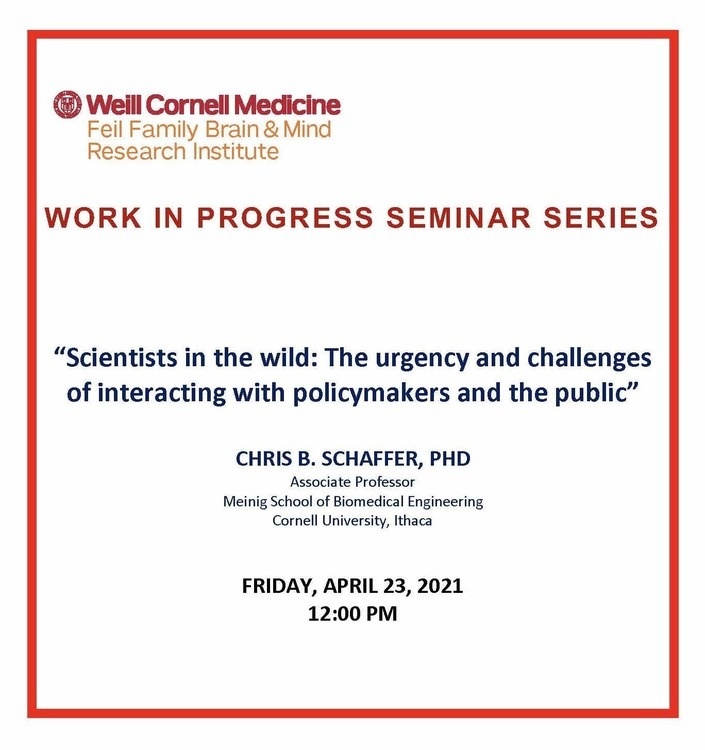 Weill Cornell Medicine
Feil Family Brain & Mind Research Institute

WORK IN PROGRESS SEMINAR SERIES

“Scientists in the wild: The urgency and challenges of interacting with policymakers and the public”

CHRIS B. SCHAFFER, PHD
Associate Professor
Meinig School of Biomedical Engineering
Cornell University, Ithaca

FRIDAY, APRIL 23, 2021
12:00 PM